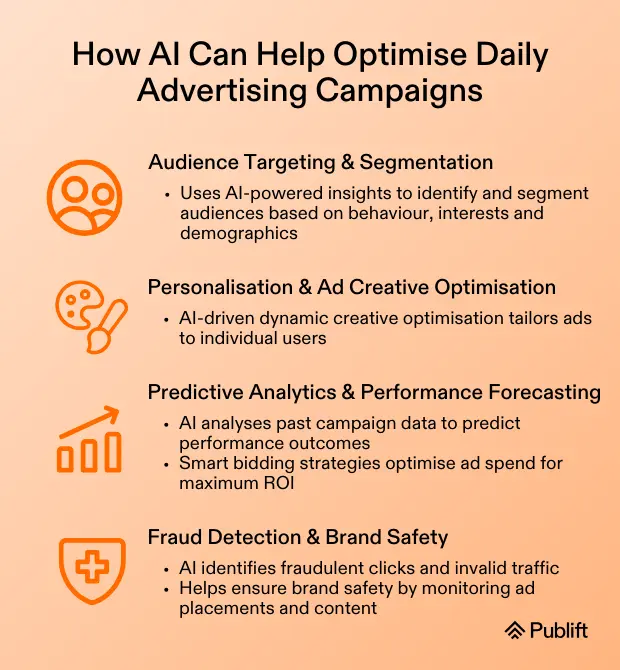 How AI Can Help Optimise Daily Advertising Campaigns

Audience Targeting & Segmentation

• Uses AI-powered insights to identify and segment audiences based on behaviour, interests and demographics

Personalisation & Ad Creative Optimisation

• AI-driven dynamic creative optimisation tailors ads to individual users

Predictive Analytics & Performance Forecasting

• AI analyses past campaign data to predict performance outcomes
• Smart bidding strategies optimise ad spend for maximum ROI

Fraud Detection & Brand Safety

• AI identifies fraudulent clicks and invalid traffic
• Helps ensure brand safety by monitoring ad placements and content

Publift